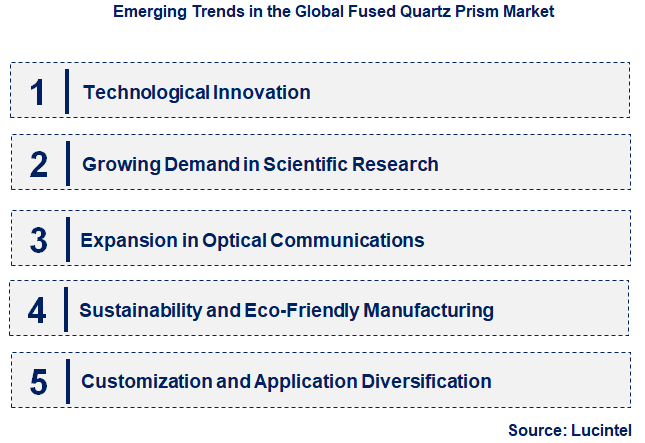 Emerging Trends in the Global Fused Quartz Prism Market

1 Technological Innovation

2 Growing Demand in Scientific Research

3 Expansion in Optical Communications

4 Sustainability and Eco-Friendly Manufacturing

5 Customization and Application Diversification

Source: Lucintel